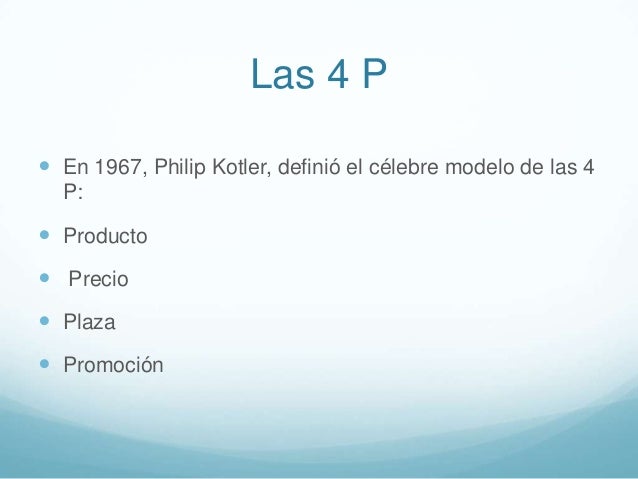 Las 4 P

- En 1967, Philip Kotler, definió el célebre modelo de las 4 P:
- Producto
- Precio
- Plaza
- Promoción